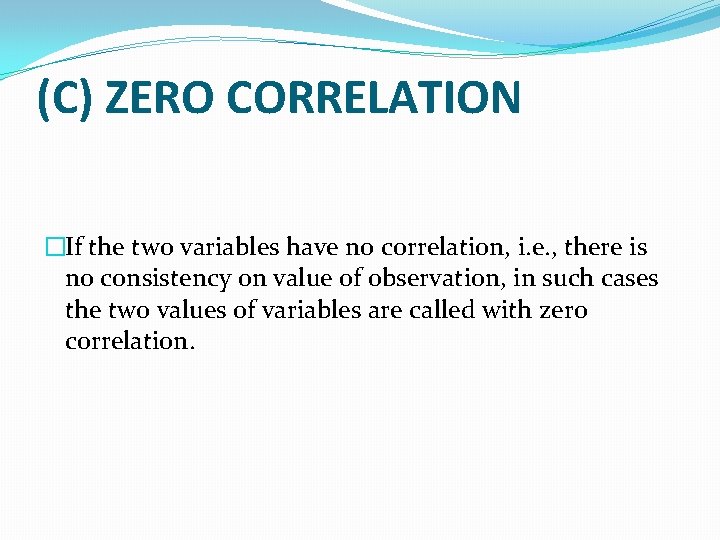 (C) ZERO CORRELATION

If the two variables have no correlation, i.e., there is no consistency on value of observation, in such cases the two values of variables are called with zero correlation.